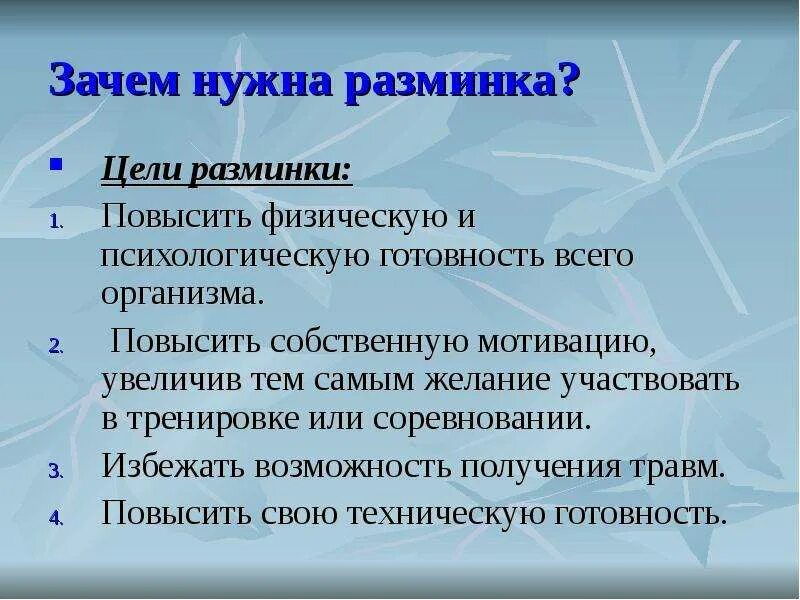 Зачем нужна разминка?

Цели разминки:

1. Повысить физическую и психологическую готовность всего организма.
2. Повысить собственную мотивацию, увеличив тем самым желание участвовать в тренировке или соревновании.
3. Избежать возможность получения травм.
4. Повысить свою техническую готовность.